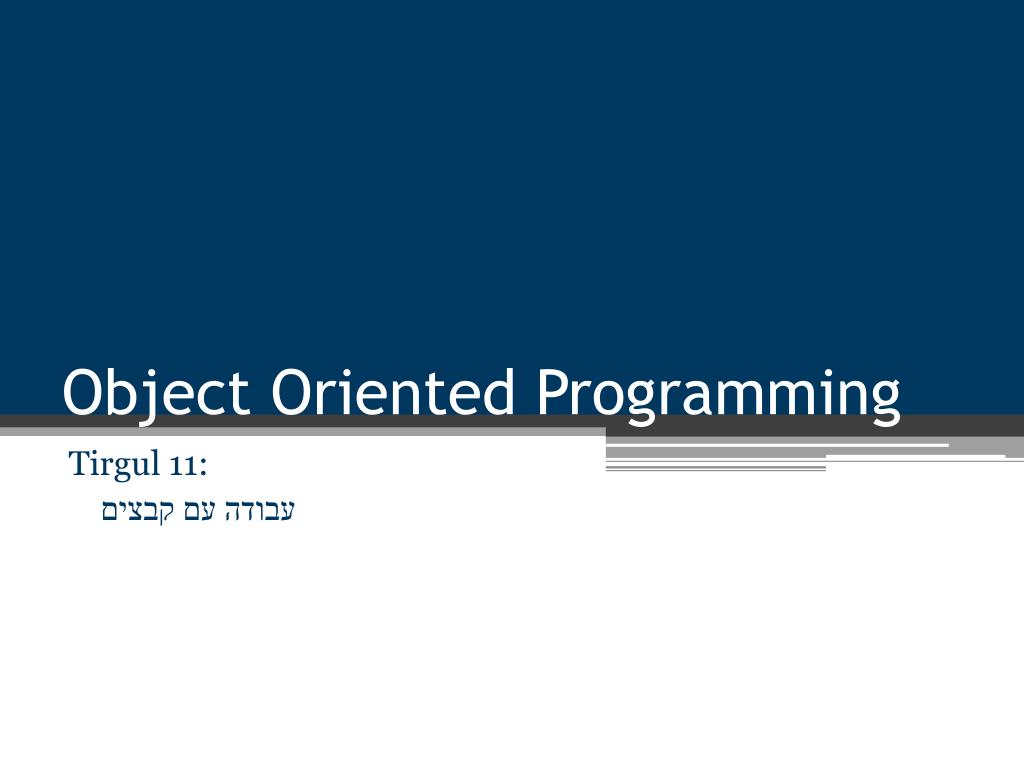 Object Oriented Programming

Tirgul 11:

עבודה עם קבצים